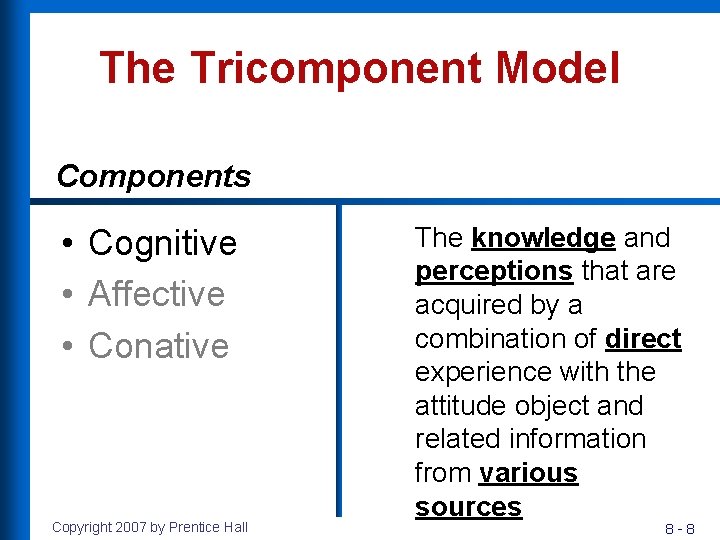 The Tricomponent Model

Components

• Cognitive
• Affective
• Conative

The knowledge and perceptions that are acquired by a combination of direct experience with the attitude object and related information from various sources

Copyright 2007 by Prentice Hall

8 - 8